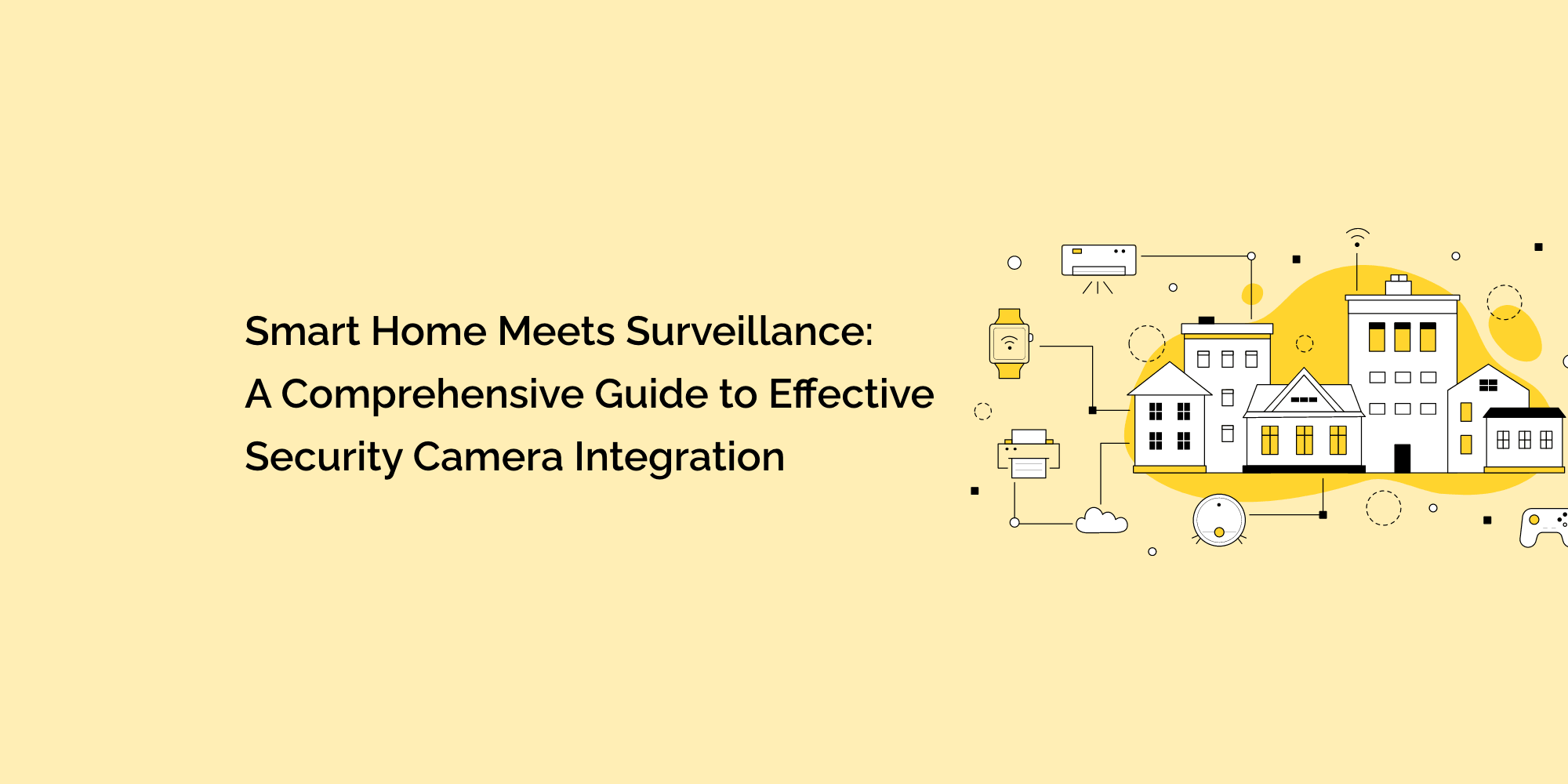 Smart Home Meets Surveillance:
A Comprehensive Guide to Effective
Security Camera Integration